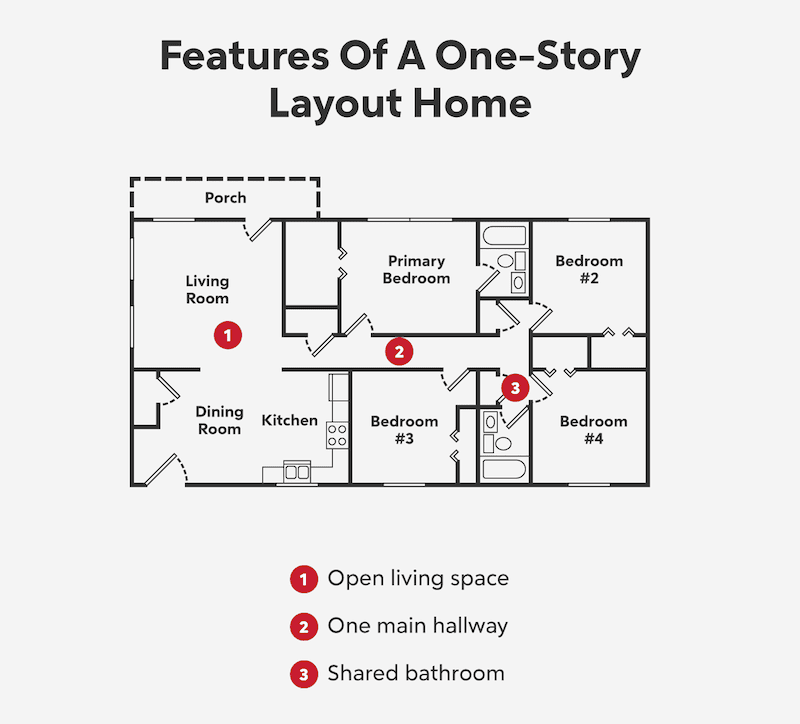 Features Of A One-Story Layout Home

Porch

Living Room

1

Primary Bedroom

Bedroom #2

2

3

Dining Room

Kitchen

Bedroom #3

Bedroom #4

1 Open living space

2 One main hallway

3 Shared bathroom